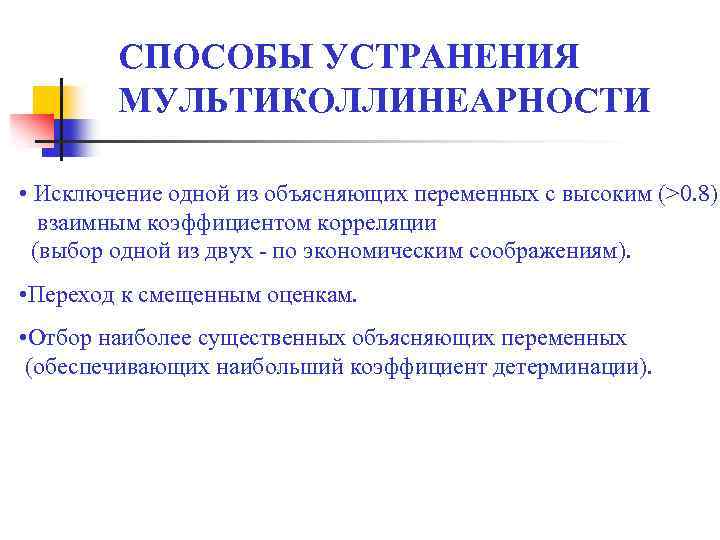 СПОСОБЫ УСТРАНЕНИЯ МУЛЬТИКОЛЛИНЕАРНОСТИ

• Исключение одной из объясняющих переменных с высоким (>0.8) взаимным коэффициентом корреляции (выбор одной из двух - по экономическим соображениям).

•Переход к смещенным оценкам.

•Отбор наиболее существенных объясняющих переменных (обеспечивающих наибольший коэффициент детерминации).